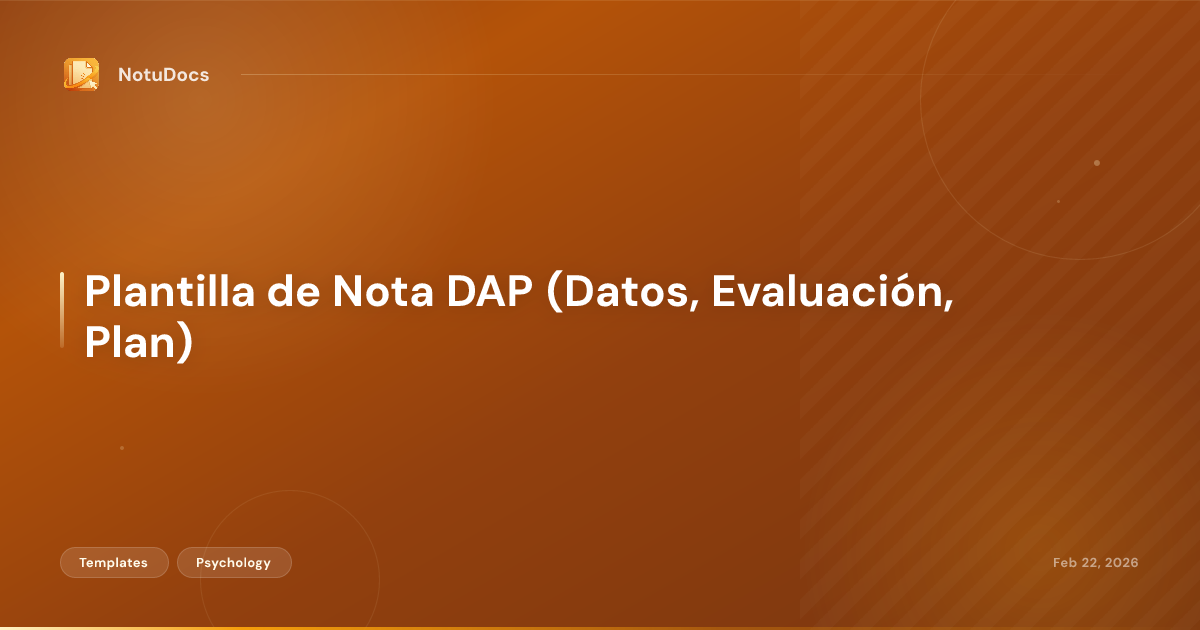 NotuDocs

Plantilla de Nota DAP (Datos, Evaluación, Plan)

Templates
Psychology

Feb 22, 2026